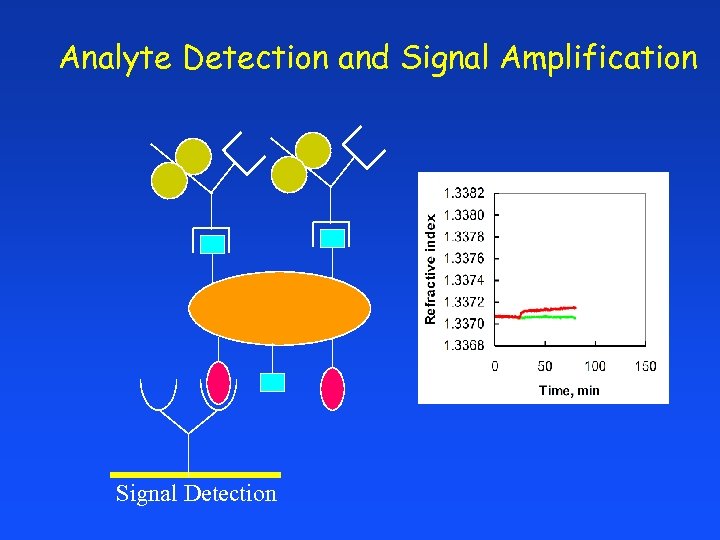 Analyte Detection and Signal Amplification

Refractive index

1.3382
1.3380
1.3378
1.3376
1.3374
1.3372
1.3370
1.3368

0
50
100
150

Time, min

Signal Detection